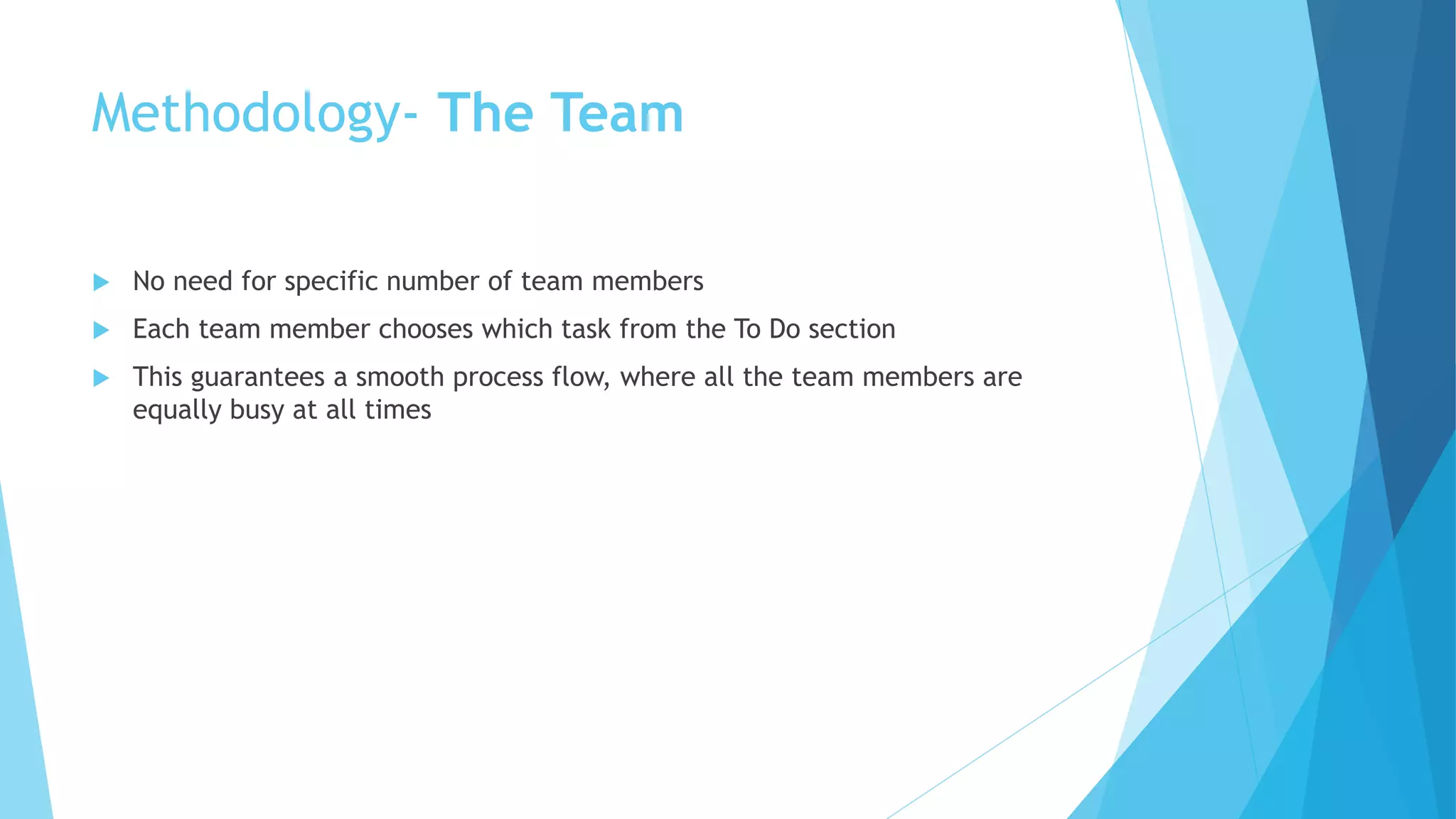 Methodology- The Team

No need for specific number of team members

Each team member chooses which task from the To Do section

This guarantees a smooth process flow, where all the team members are equally busy at all times